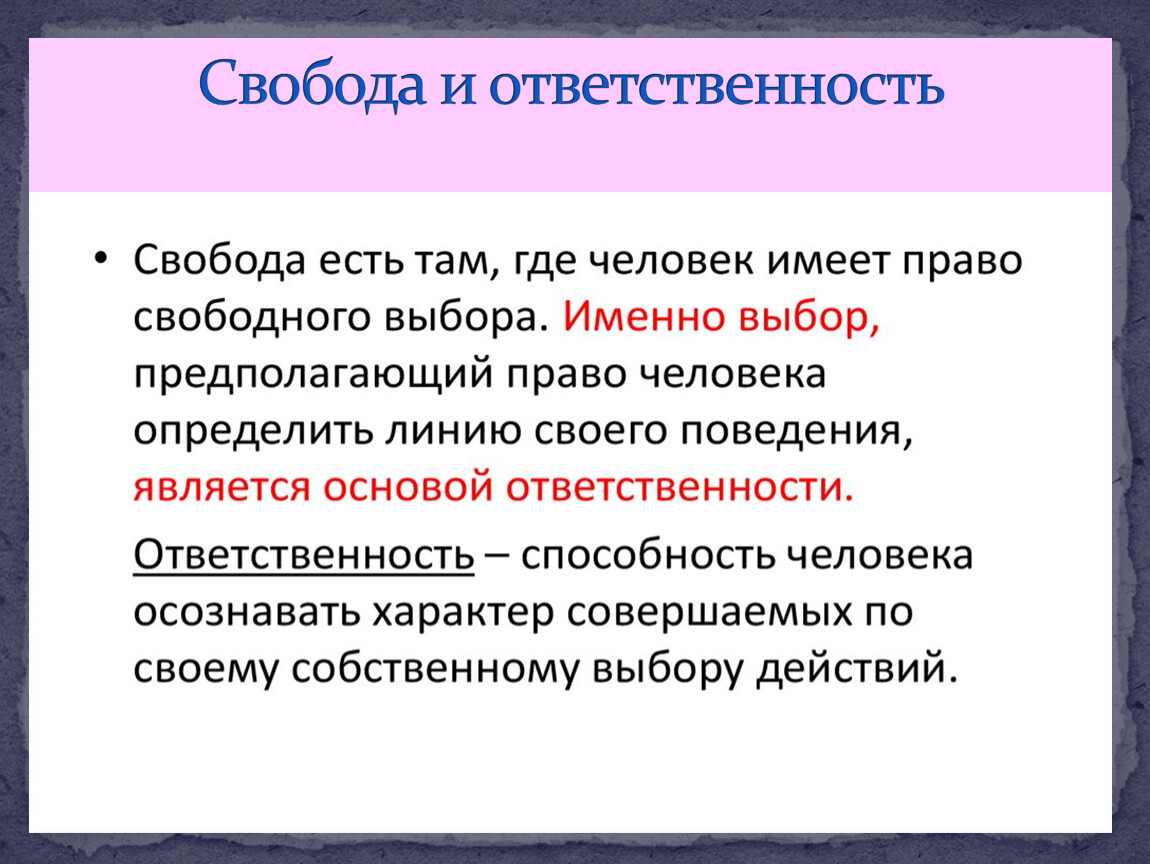 Свобода и ответственность

• Свобода есть там, где человек имеет право свободного выбора. Именно выбор, предполагающий право человека определить линию своего поведения, является основой ответственности.

Ответственность – способность человека осознавать характер совершаемых по своему собственному выбору действий.